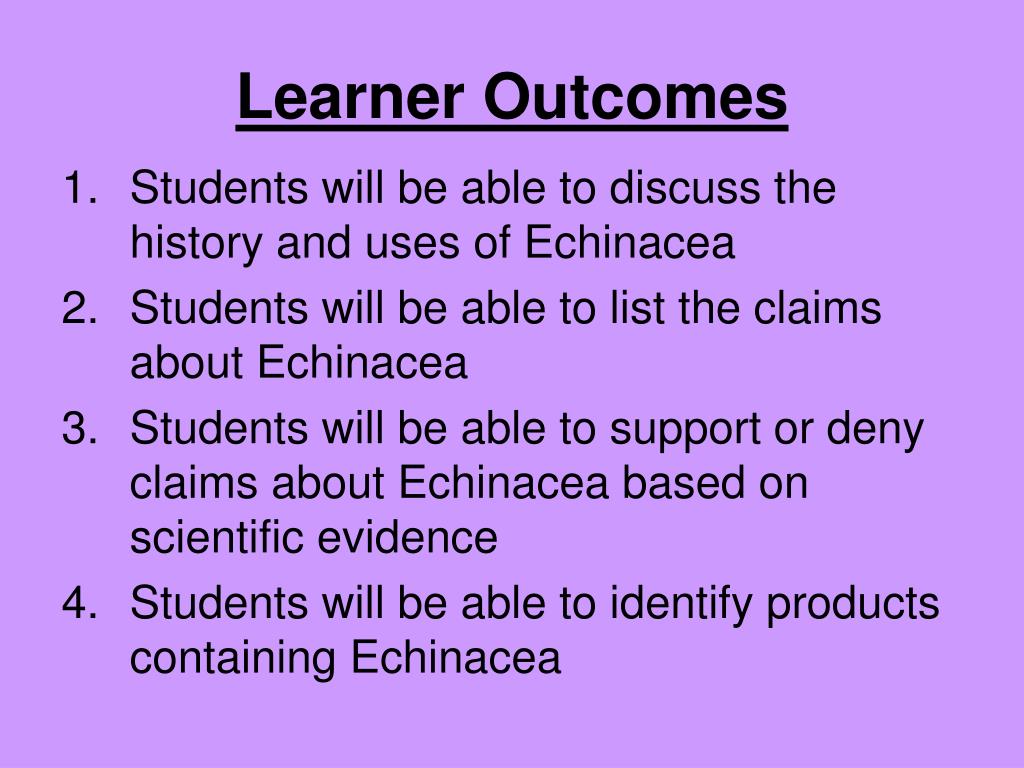 Learner Outcomes

1. Students will be able to discuss the history and uses of Echinacea
2. Students will be able to list the claims about Echinacea
3. Students will be able to support or deny claims about Echinacea based on scientific evidence
4. Students will be able to identify products containing Echinacea